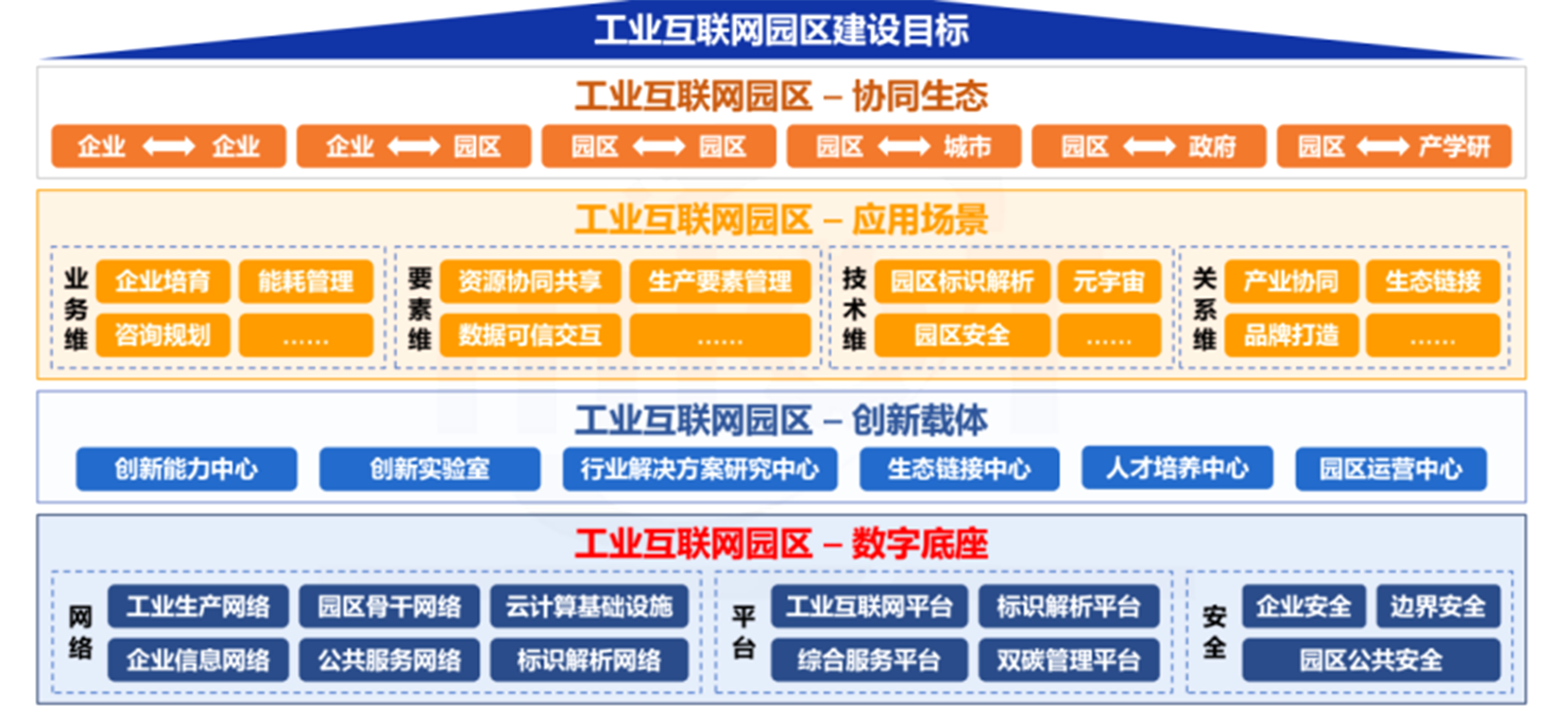 工业互联网园区建设目标

工业互联网园区 – 协同生态

企业 ⟷ 企业
企业 ⟷ 园区
园区 ⟷ 园区
园区 ⟷ 城市
园区 ⟷ 政府
园区 ⟷ 产学研

工业互联网园区 – 应用场景

业务维
企业培育
能耗管理
咨询规划
……

要素维
资源协同共享
生产要素管理
数据可信交互
……

技术维
园区标识解析
元宇宙
园区安全
……

关系维
产业协同
生态链接
品牌打造
……

工业互联网园区 – 创新载体

创新能力中心
创新实验室
行业解决方案研究中心
生态链接中心
人才培养中心
园区运营中心

工业互联网园区 – 数字底座

网络
工业生产网络
园区骨干网络
云计算基础设施
企业信息网络
公共服务网络
标识解析网络

平台
工业互联网平台
标识解析平台
综合服务平台
双碳管理平台

安全
企业安全
边界安全
园区公共安全